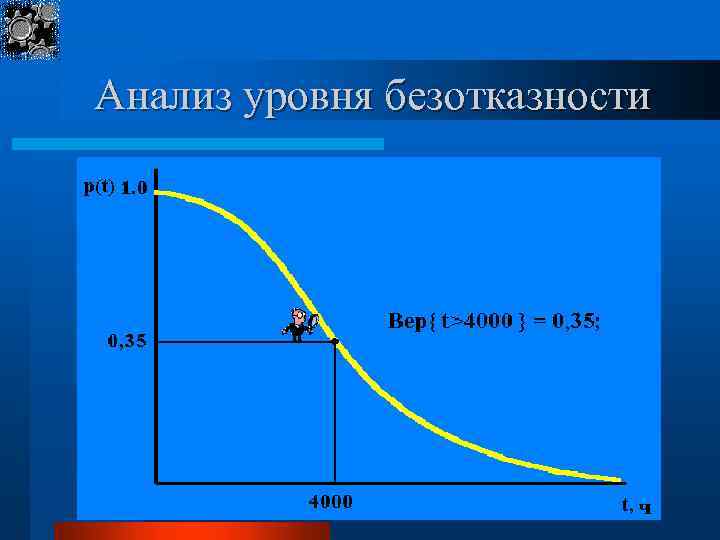 Анализ уровня безотказности

p(t) 1.0

0,35

Вер{ t>4000 } = 0,35;

4000

t, ч